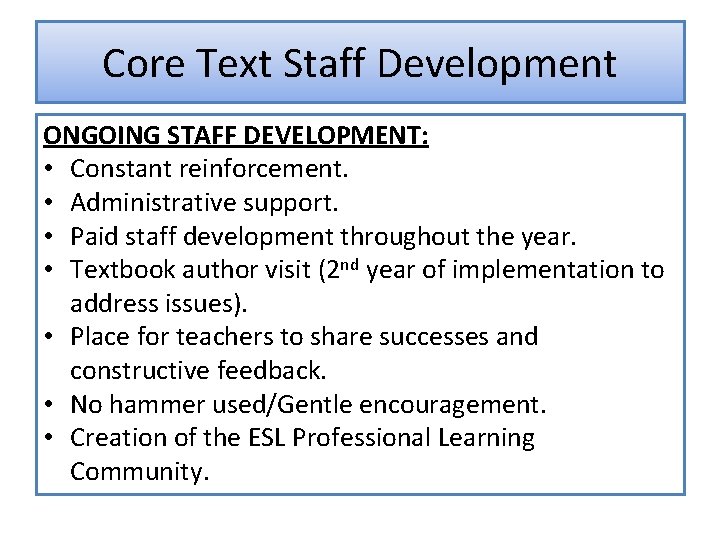 Core Text Staff Development

ONGOING STAFF DEVELOPMENT:
• Constant reinforcement.
• Administrative support.
• Paid staff development throughout the year.
• Textbook author visit (2nd year of implementation to address issues).
• Place for teachers to share successes and constructive feedback.
• No hammer used/Gentle encouragement.
• Creation of the ESL Professional Learning Community.